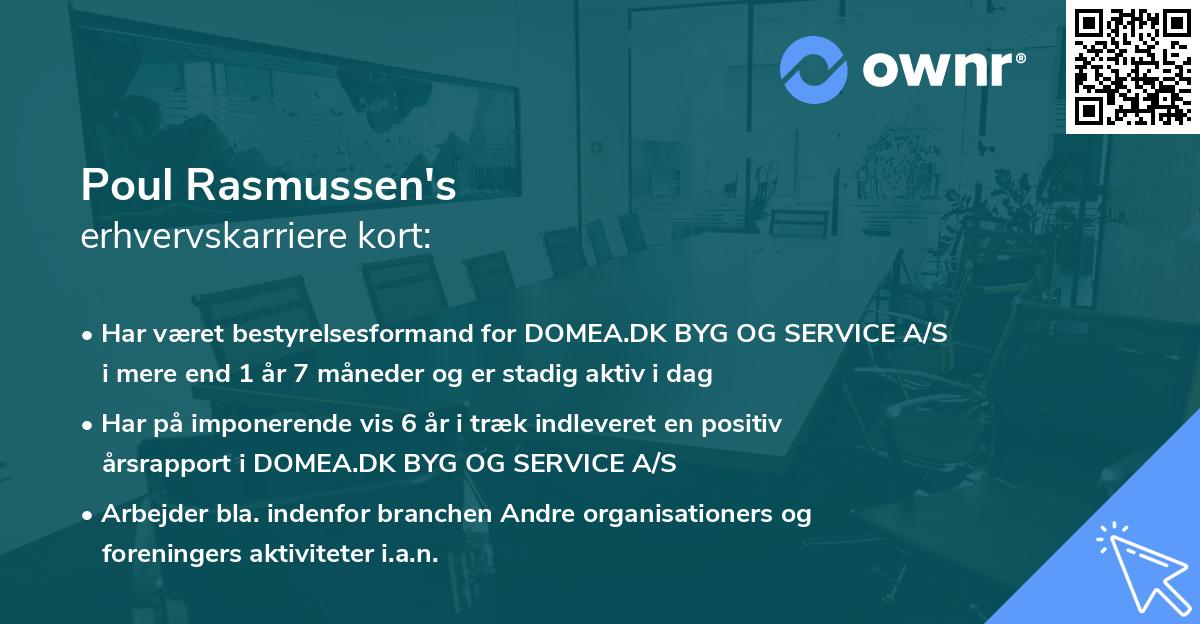 ownr®

Poul Rasmussen's
erhvervskarriere kort:

• Har været bestyrelsesformand for DOMEA.DK BYG OG SERVICE A/S i mere end 1 år 7 måneder og er stadig aktiv i dag

• Har på imponerende vis 6 år i træk indleveret en positiv årsrapport i DOMEA.DK BYG OG SERVICE A/S

• Arbejder bla. indenfor branchen Andre organisationers og foreningers aktiviteter i.a.n.